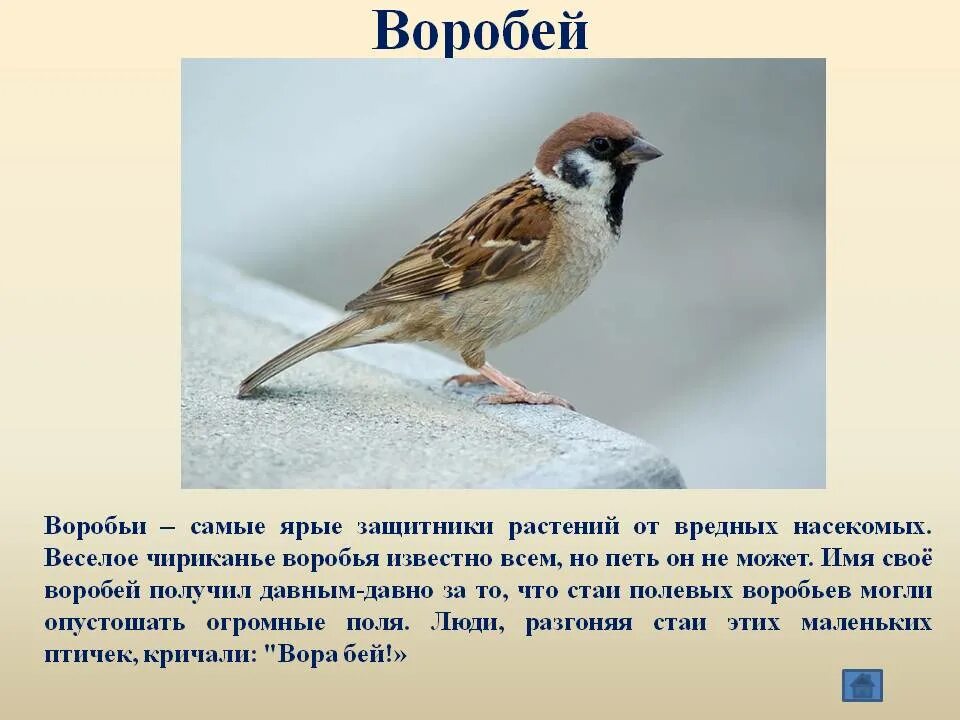 Воробей

Воробьи – самые ярые защитники растений от вредных насекомых. Веселое чириканье воробья известно всем, но петь он не может. Имя своё воробей получил давным-давно за то, что стаи полевых воробьев могли опустошать огромные поля. Люди, разгоняя стаи этих маленьких птичек, кричали: "Вора бей!»